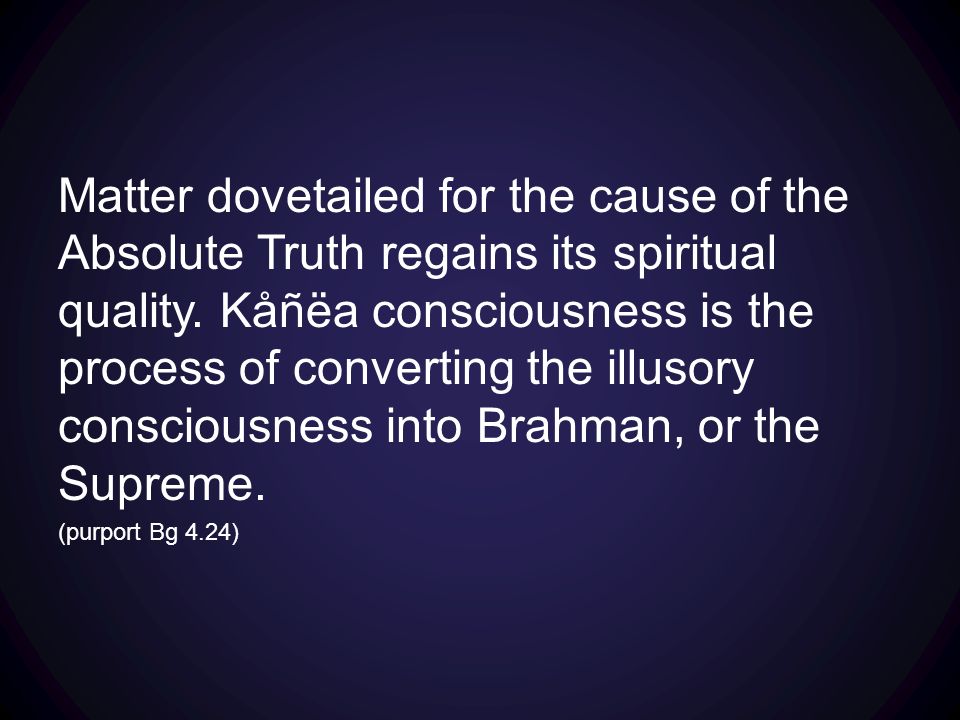 Matter dovetailed for the cause of the Absolute Truth regains its spiritual quality. Kåñëa consciousness is the process of converting the illusory consciousness into Brahman, or the Supreme.

(purport Bg 4.24)